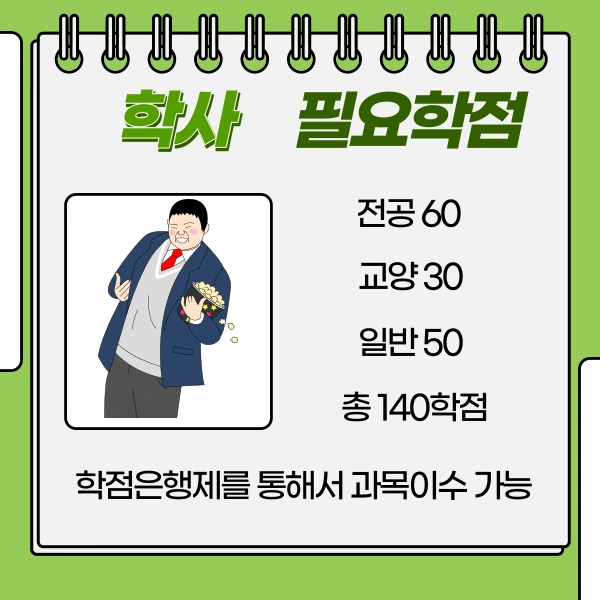 학사 필요학점

전공 60

교양 30

일반 50

총 140학점

학점은행제를 통해서 과목이수 가능